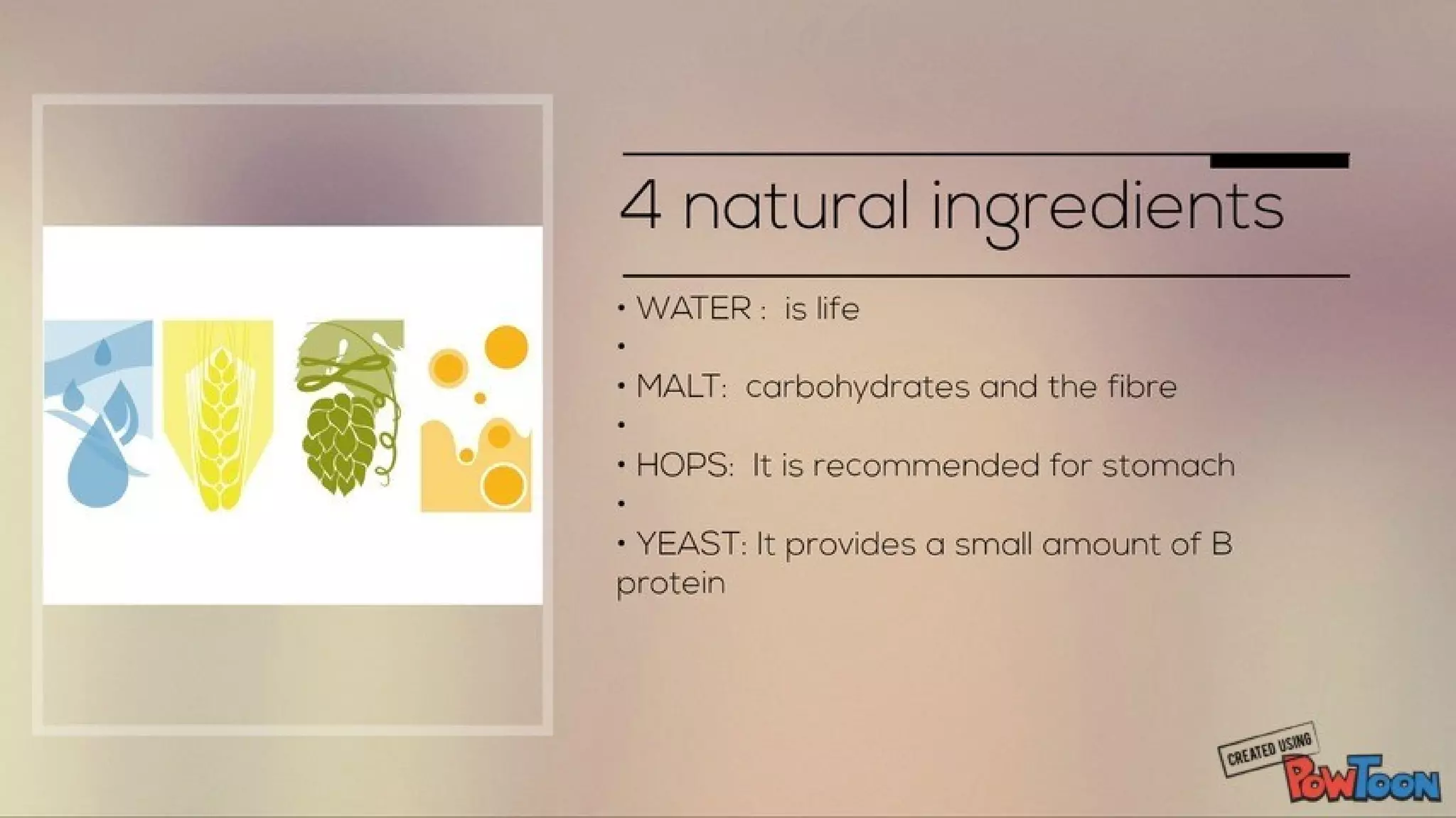 4 natural ingredients

• WATER : is life
•
• MALT: carbohydrates and the fibre
•
• HOPS: It is recommended for stomach
•
• YEAST: It provides a small amount of B protein

CREATED USING
PowToon